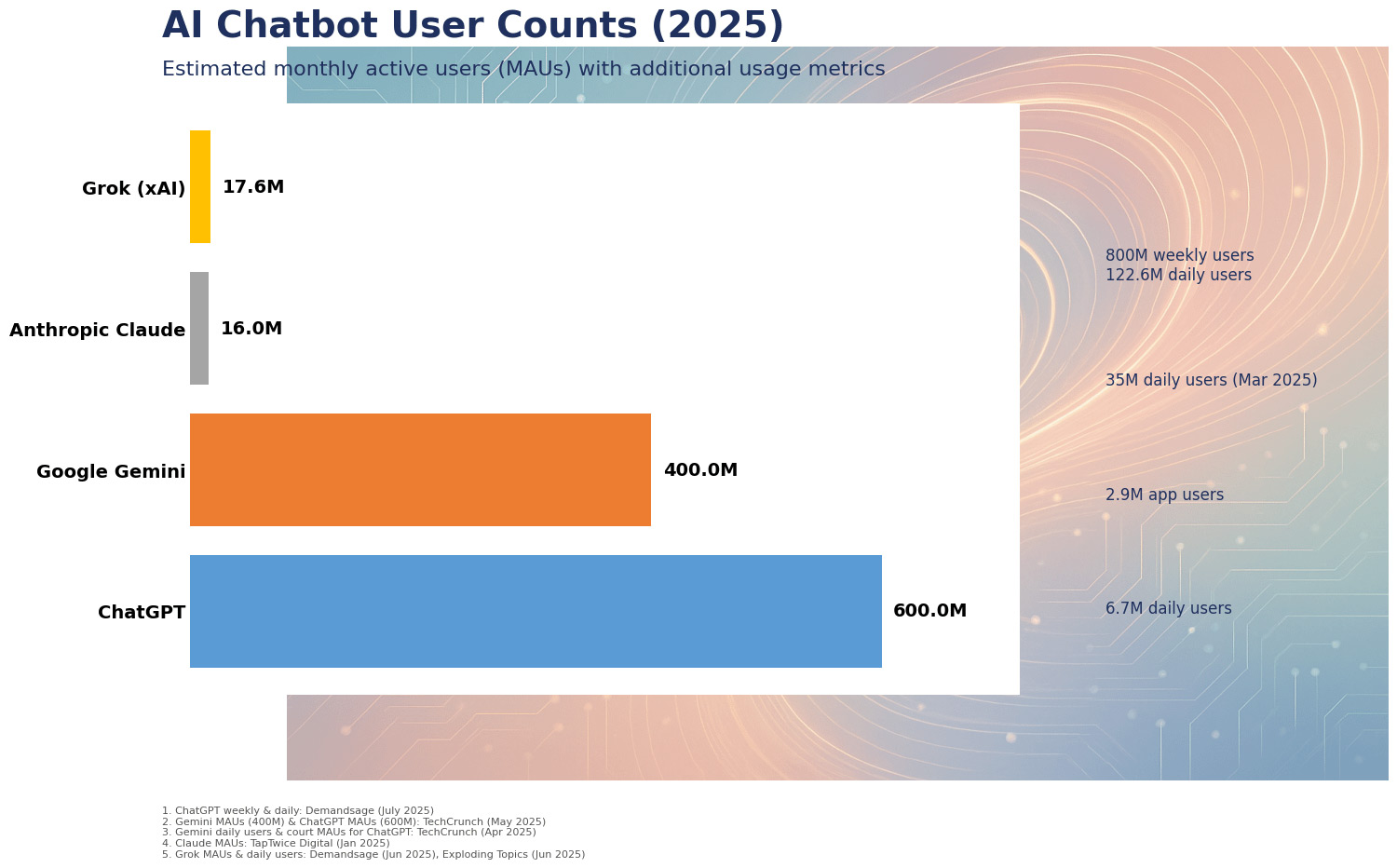 AI Chatbot User Counts (2025)

Estimated monthly active users (MAUs) with additional usage metrics

Grok (xAI)
17.6M

Anthropic Claude
16.0M

Google Gemini
400.0M

ChatGPT
600.0M

800M weekly users
122.6M daily users

35M daily users (Mar 2025)

2.9M app users

6.7M daily users

1. ChatGPT weekly & daily: Demandsage (July 2025)
2. Gemini MAUs (400M) & ChatGPT MAUs (600M): TechCrunch (May 2025)
3. Gemini daily users & court MAUs for ChatGPT: TechCrunch (Apr 2025)
4. Claude MAUs: TapTwice Digital (Jan 2025)
5. Grok MAUs & daily users: Demandsage (Jun 2025), Exploding Topics (Jun 2025)